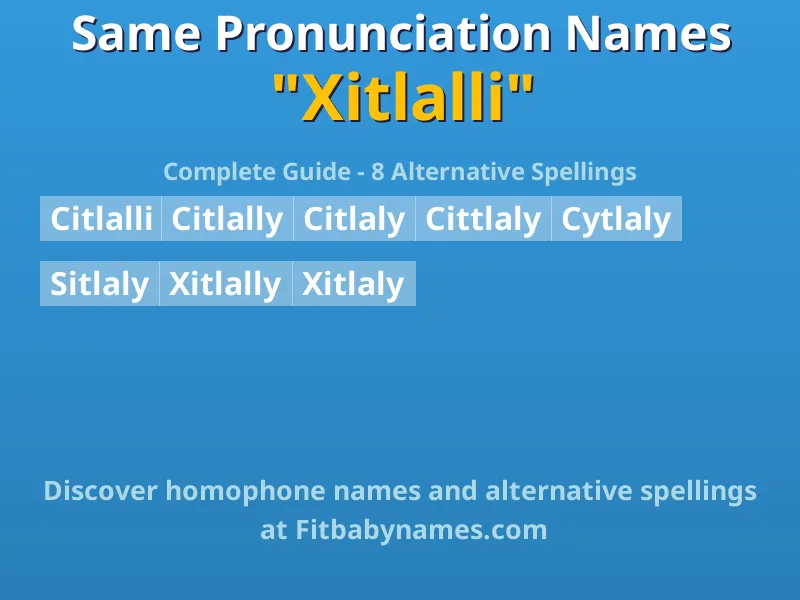 Same Pronunciation Names
"Xitlalli"

Complete Guide - 8 Alternative Spellings

Citlalli Citlally Citlaly Cittlaly Cytlaly

Sitlaly Xitlally Xitlaly

Discover homophone names and alternative spellings at Fitbabynames.com